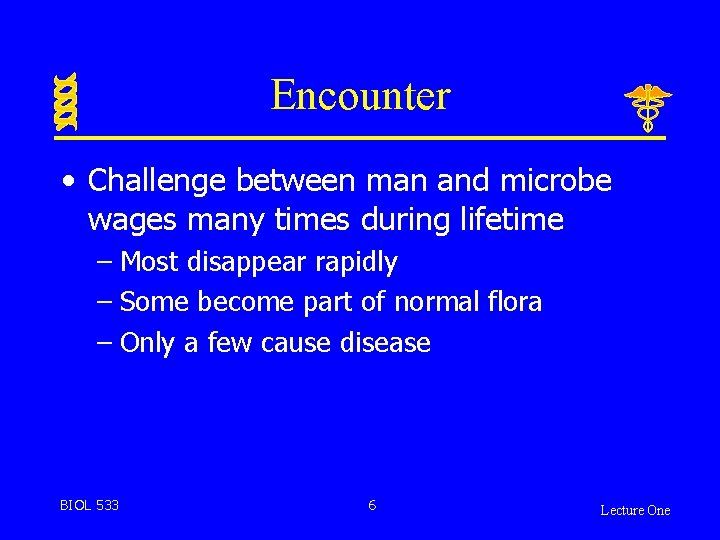 Encounter

• Challenge between man and microbe wages many times during lifetime
– Most disappear rapidly
– Some become part of normal flora
– Only a few cause disease

BIOL 533

6

Lecture One